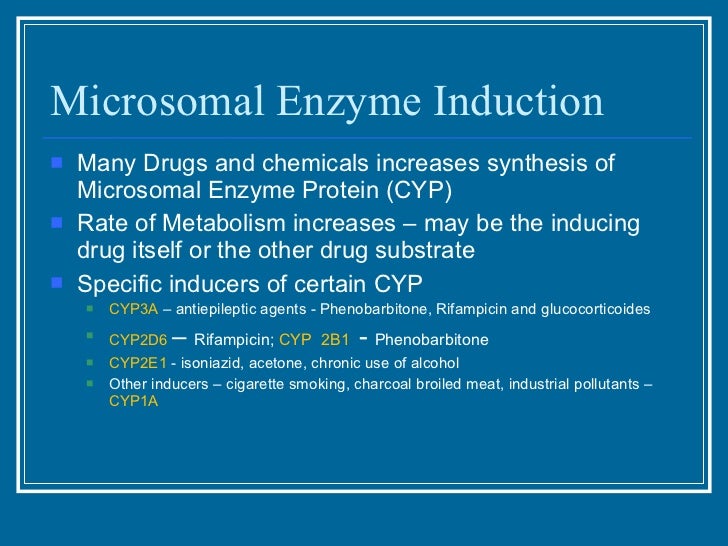 Microsomal Enzyme Induction

Many Drugs and chemicals increases synthesis of Microsomal Enzyme Protein (CYP)

Rate of Metabolism increases – may be the inducing drug itself or the other drug substrate

Specific inducers of certain CYP

CYP3A – antiepileptic agents - Phenobarbitone, Rifampicin and glucocorticoides

CYP2D6 – Rifampicin; CYP 2B1 - Phenobarbitone

CYP2E1 - isoniazid, acetone, chronic use of alcohol

Other inducers – cigarette smoking, charcoal broiled meat, industrial pollutants – CYP1A